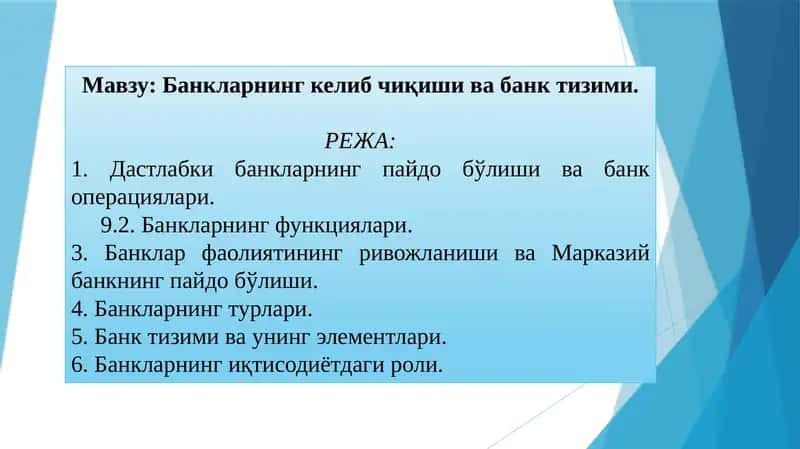 Мавзу: Банкларнинг келиб чиқиши ва банк тизими.

РЕЖА:

1. Дастлабки банкларнинг пайдо бўлиши ва банк операциялари.

9.2. Банкларнинг функциялари.

3. Банклар фаолиятининг ривожланиши ва Марказий банкнинг пайдо бўлиши.

4. Банкларнинг турлари.

5. Банк тизими ва унинг элементлари.

6. Банкларнинг иқтисодиётдаги роли.